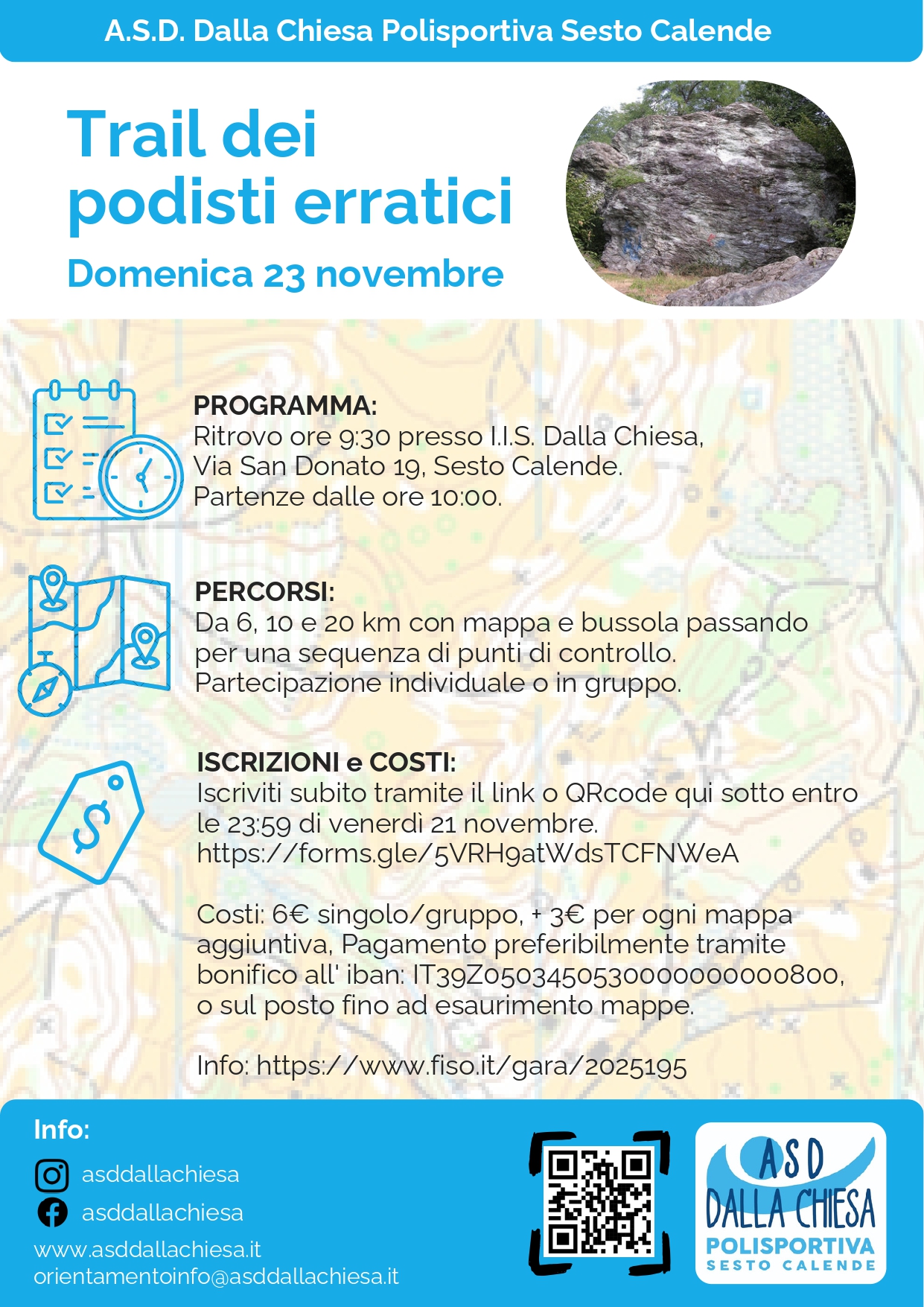 A.S.D. Dalla Chiesa Polisportiva Sesto Calende

Trail dei podisti erratici

Domenica 23 novembre

PROGRAMMA:
Ritrovo ore 9:30 presso I.I.S. Dalla Chiesa, Via San Donato 19, Sesto Calende.
Partenze dalle ore 10:00.

PERCORSI:
Da 6, 10 e 20 km con mappa e bussola passando per una sequenza di punti di controllo.
Partecipazione individuale o in gruppo.

ISCRIZIONI e COSTI:
Iscriviti subito tramite il link o QRcode qui sotto entro le 23:59 di venerdì 21 novembre.
https://forms.gle/5VRH9atWdsTCFNWeA

Costi: 6€ singolo/gruppo, + 3€ per ogni mappa aggiuntiva, Pagamento preferibilmente tramite bonifico all' iban: IT39Z0503450530000000000800, o sul posto fino ad esaurimento mappe.

Info: https://www.fiso.it/gara/2025195

Info:
asddallachiesa
asddallachiesa
www.asddallachiesa.it
orientamentoinfo@asddallachiesa.it

ASD
DALLA CHIESA
POLISPORTIVA
SESTO CALENDE